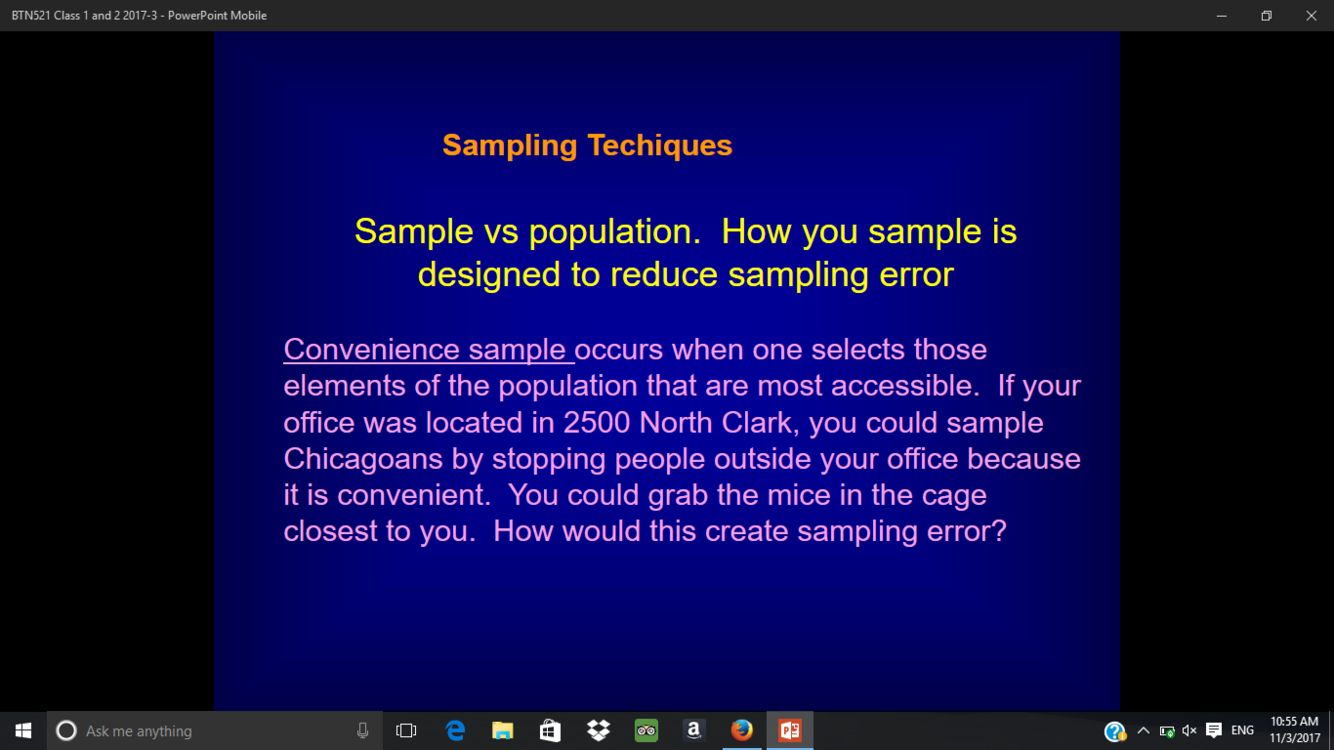 BTN521 Class 1 and 2 2017-3 - PowerPoint Mobile

Sampling Techiques

Sample vs population. How you sample is designed to reduce sampling error

Convenience sample occurs when one selects those elements of the population that are most accessible. If your office was located in 2500 North Clark, you could sample Chicagoans by stopping people outside your office because it is convenient. You could grab the mice in the cage closest to you. How would this create sampling error?

Ask me anything

ENG 10:55 AM 11/3/2017